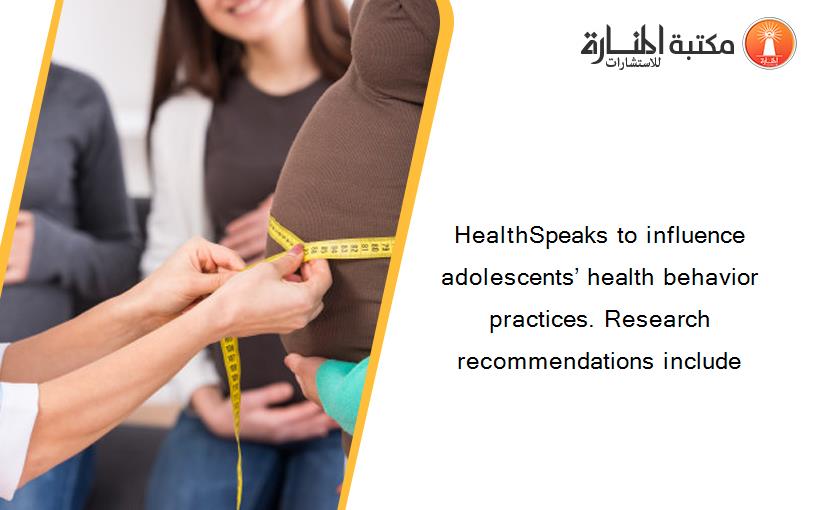 مكتبة المنارة للاستشارات

HealthSpeaks to influence adolescents’ health behavior practices. Research recommendations include